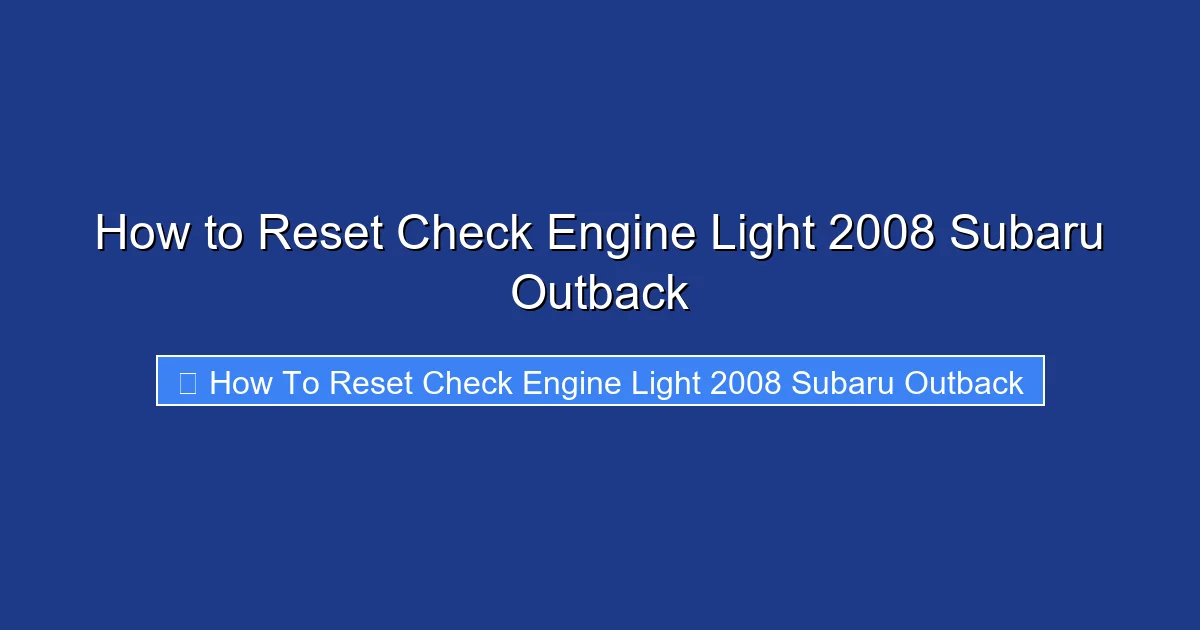 How to Reset Check Engine Light 2008 Subaru Outback

How To Reset Check Engine Light 2008 Subaru Outback